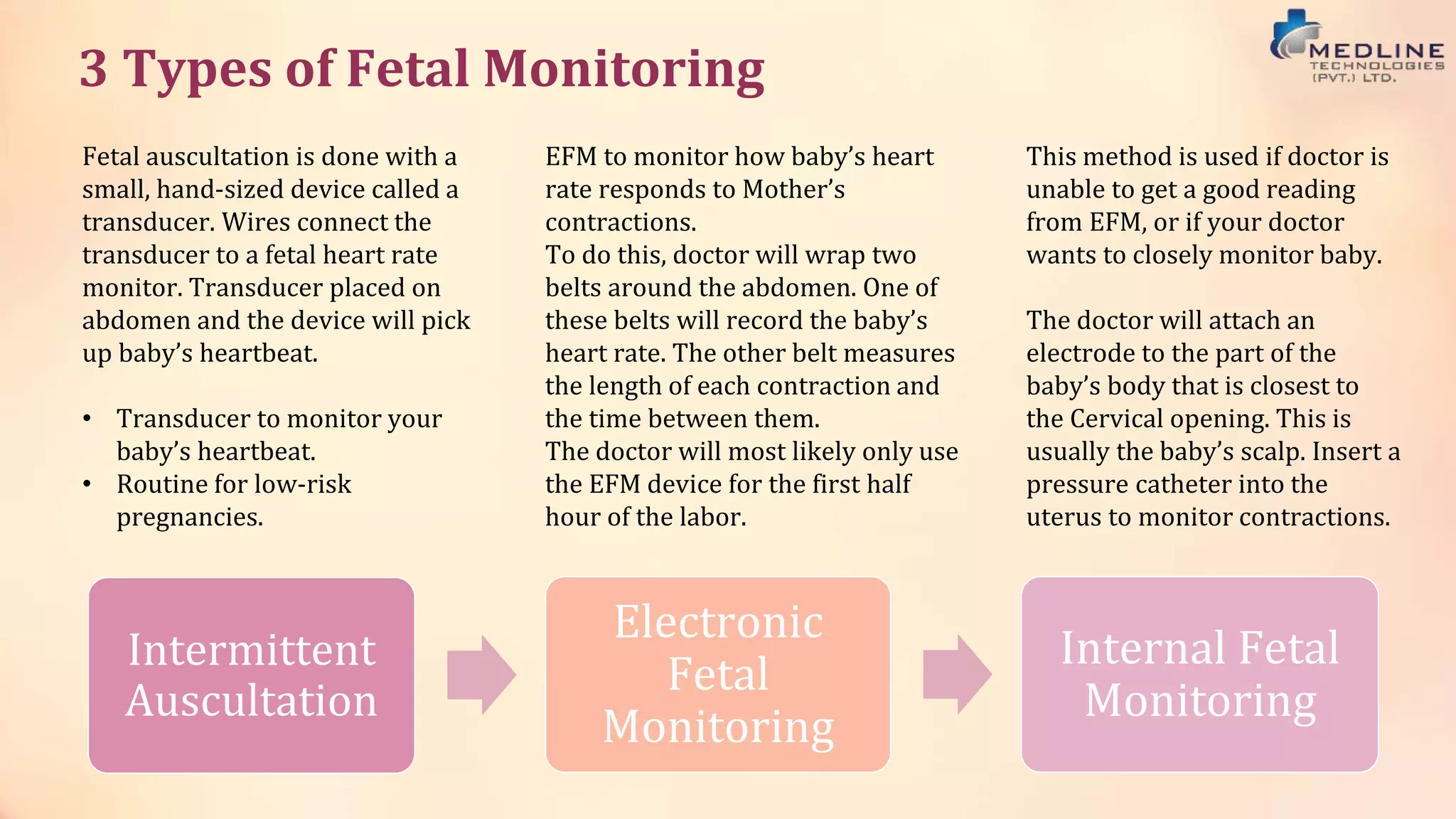 3 Types of Fetal Monitoring

MEDLINE
TECHNOLOGIES
(PVT.) LTD.

Fetal auscultation is done with a small, hand-sized device called a transducer. Wires connect the transducer to a fetal heart rate monitor. Transducer placed on abdomen and the device will pick up baby's heartbeat.

• Transducer to monitor your baby's heartbeat.
• Routine for low-risk pregnancies.

EFM to monitor how baby's heart rate responds to Mother's contractions.
To do this, doctor will wrap two belts around the abdomen. One of these belts will record the baby's heart rate. The other belt measures the length of each contraction and the time between them.
The doctor will most likely only use the EFM device for the first half hour of the labor.

This method is used if doctor is unable to get a good reading from EFM, or if your doctor wants to closely monitor baby.

The doctor will attach an electrode to the part of the baby's body that is closest to the Cervical opening. This is usually the baby's scalp. Insert a pressure catheter into the uterus to monitor contractions.

Intermittent Auscultation

Electronic Fetal Monitoring

Internal Fetal Monitoring